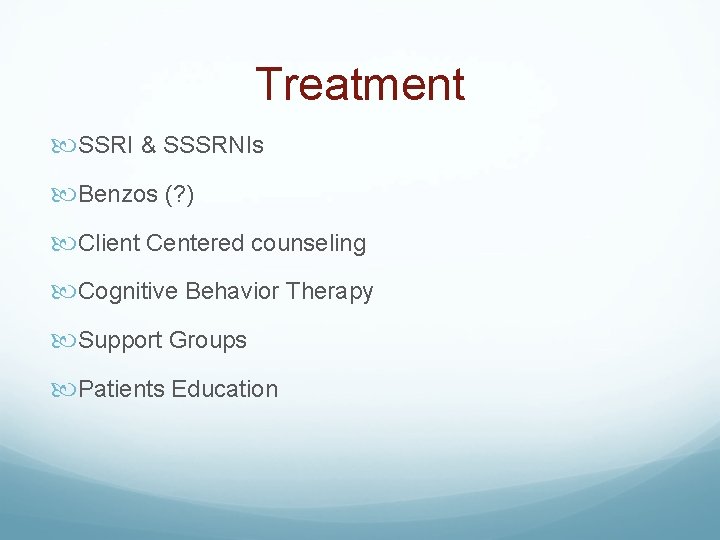 Treatment

SSRI & SSSRNIs

Benzos (?)

Client Centered counseling

Cognitive Behavior Therapy

Support Groups

Patients Education